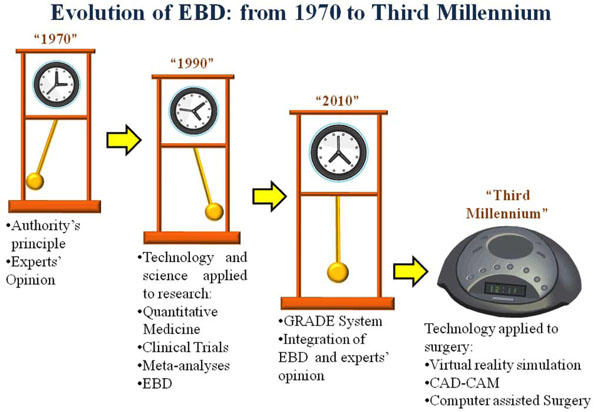 Evolution of EBD: from 1970 to Third Millennium

"1970"

•Authority's principle
•Experts' Opinion

"1990"

•Technology and science applied to research:
•Quantitative Medicine
•Clinical Trials
•Meta-analyses
•EBD

"2010"

•GRADE System
•Integration of EBD and experts' opinion

"Third Millennium"

12:11

Technology applied to surgery:
•Virtual reality simulation
•CAD-CAM
•Computer assisted Surgery